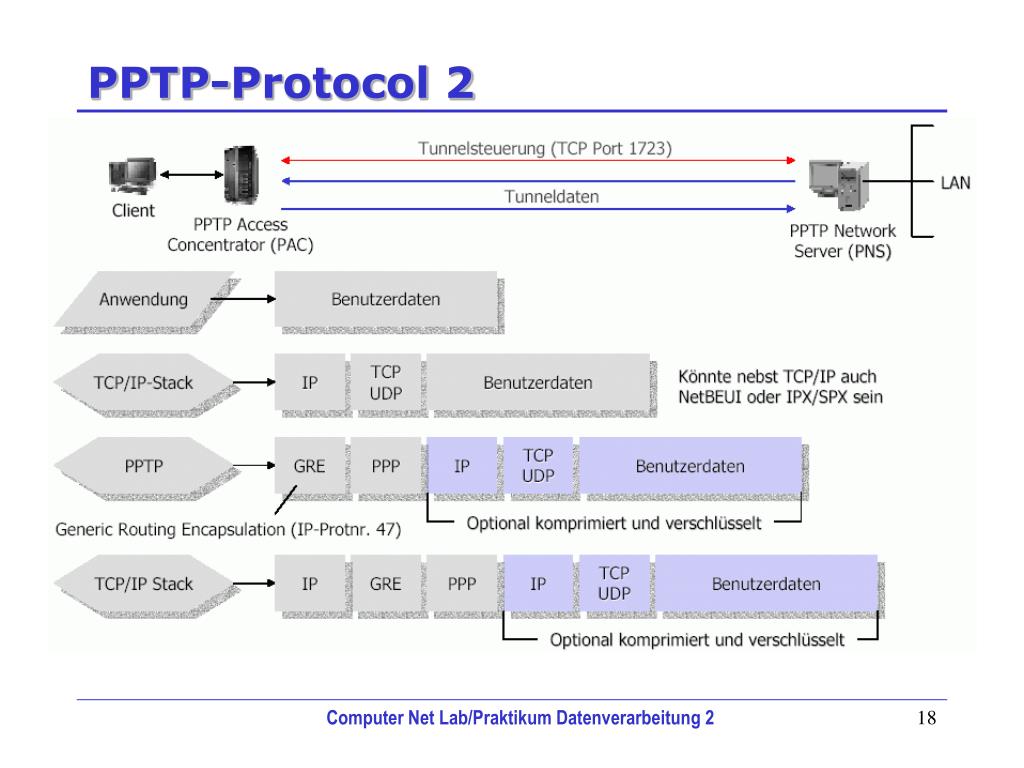 PPTP-Protocol 2

Tunnelsteuerung (TCP Port 1723)

Tunneldaten

Client

PPTP Access Concentrator (PAC)

PPTP Network Server (PNS)

LAN

Anwendung

Benutzerdaten

TCP/IP-Stack

IP

TCP UDP

Benutzerdaten

Könnte nebst TCP/IP auch NetBEUI oder IPX/SPX sein

PPTP

GRE

PPP

IP

TCP UDP

Benutzerdaten

Generic Routing Encapsulation (IP-Protnr. 47)

Optional komprimiert und verschlüsselt

TCP/IP Stack

IP

GRE

PPP

IP

TCP UDP

Benutzerdaten

Optional komprimiert und verschlüsselt

Computer Net Lab/Praktikum Datenverarbeitung 2

18